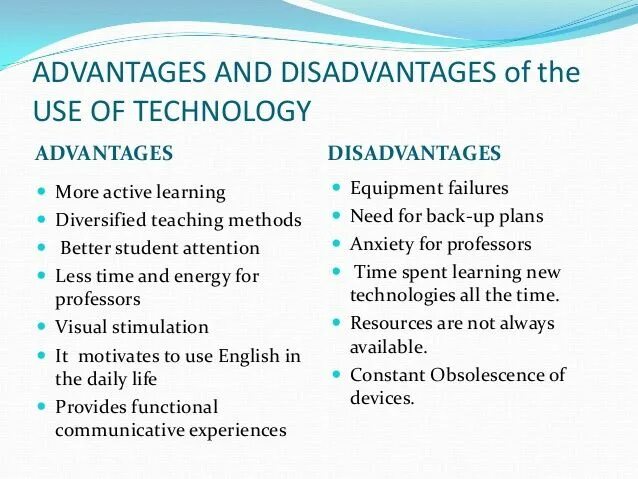 ADVANTAGES AND DISADVANTAGES of the USE OF TECHNOLOGY

ADVANTAGES

- More active learning
- Diversified teaching methods
- Better student attention
- Less time and energy for professors
- Visual stimulation
- It motivates to use English in the daily life
- Provides functional communicative experiences

DISADVANTAGES

- Equipment failures
- Need for back-up plans
- Anxiety for professors
- Time spent learning new technologies all the time.
- Resources are not always available.
- Constant Obsolescence of devices.